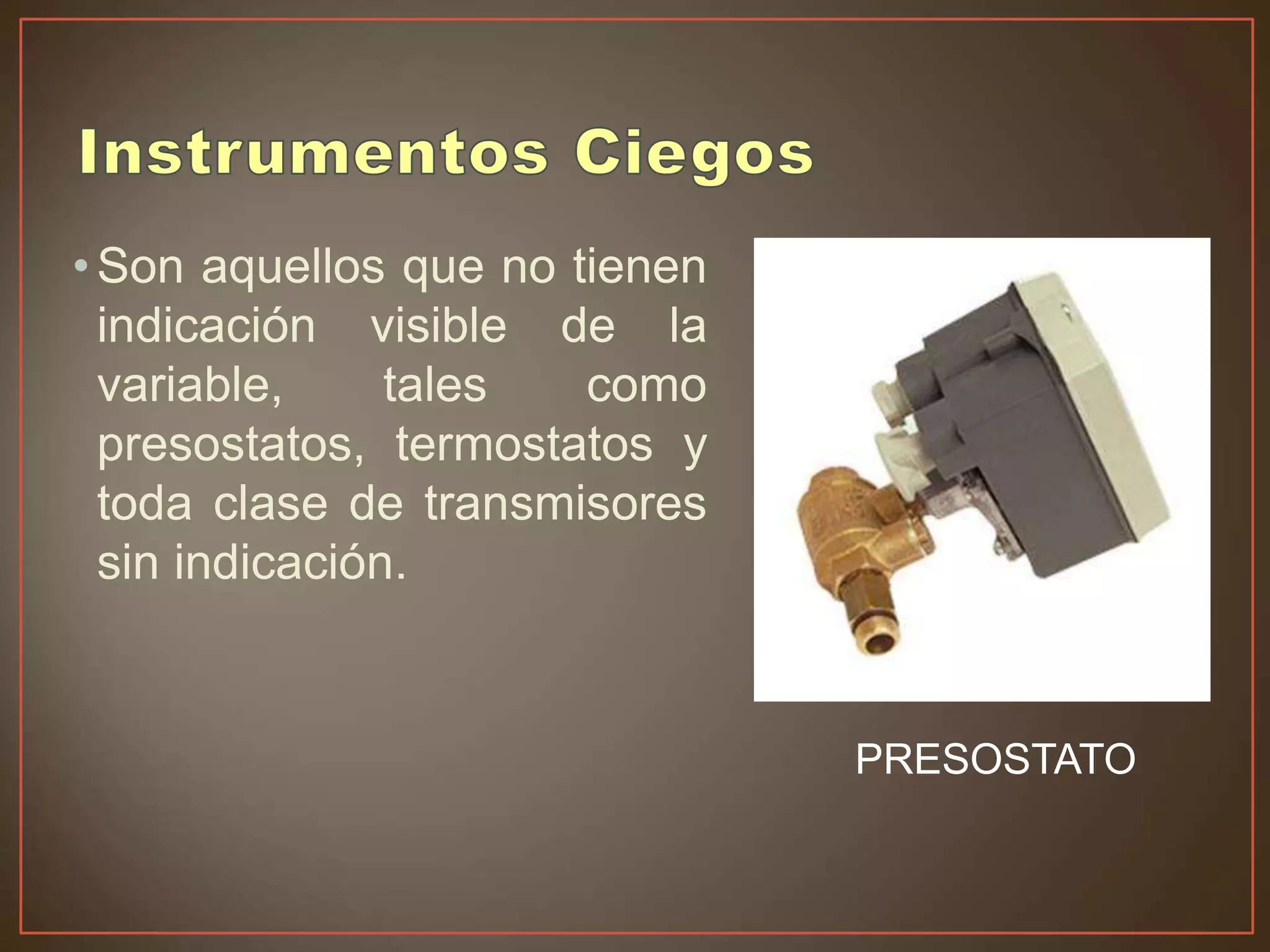 Instrumentos Ciegos

• Son aquellos que no tienen indicación visible de la variable, tales como presostatos, termostatos y toda clase de transmisores sin indicación.

PRESOSTATO